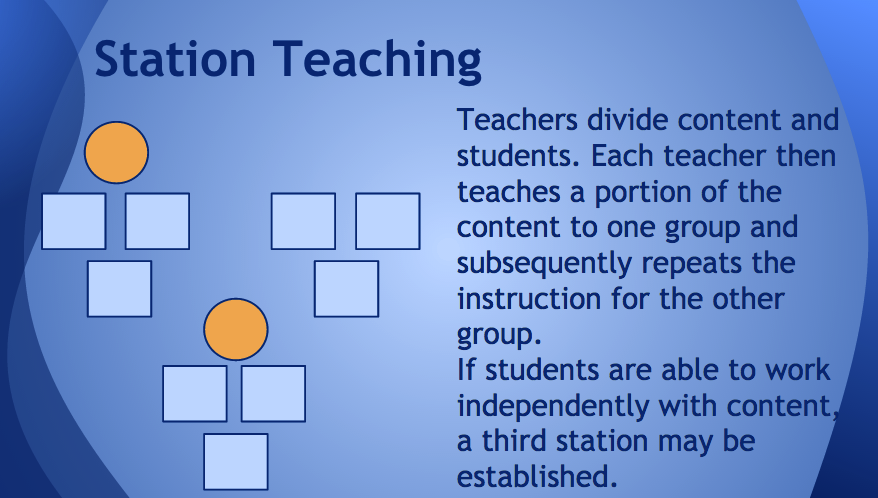 Station Teaching

Teachers divide content and students. Each teacher then teaches a portion of the content to one group and subsequently repeats the instruction for the other group.
If students are able to work independently with content, a third station may be established.